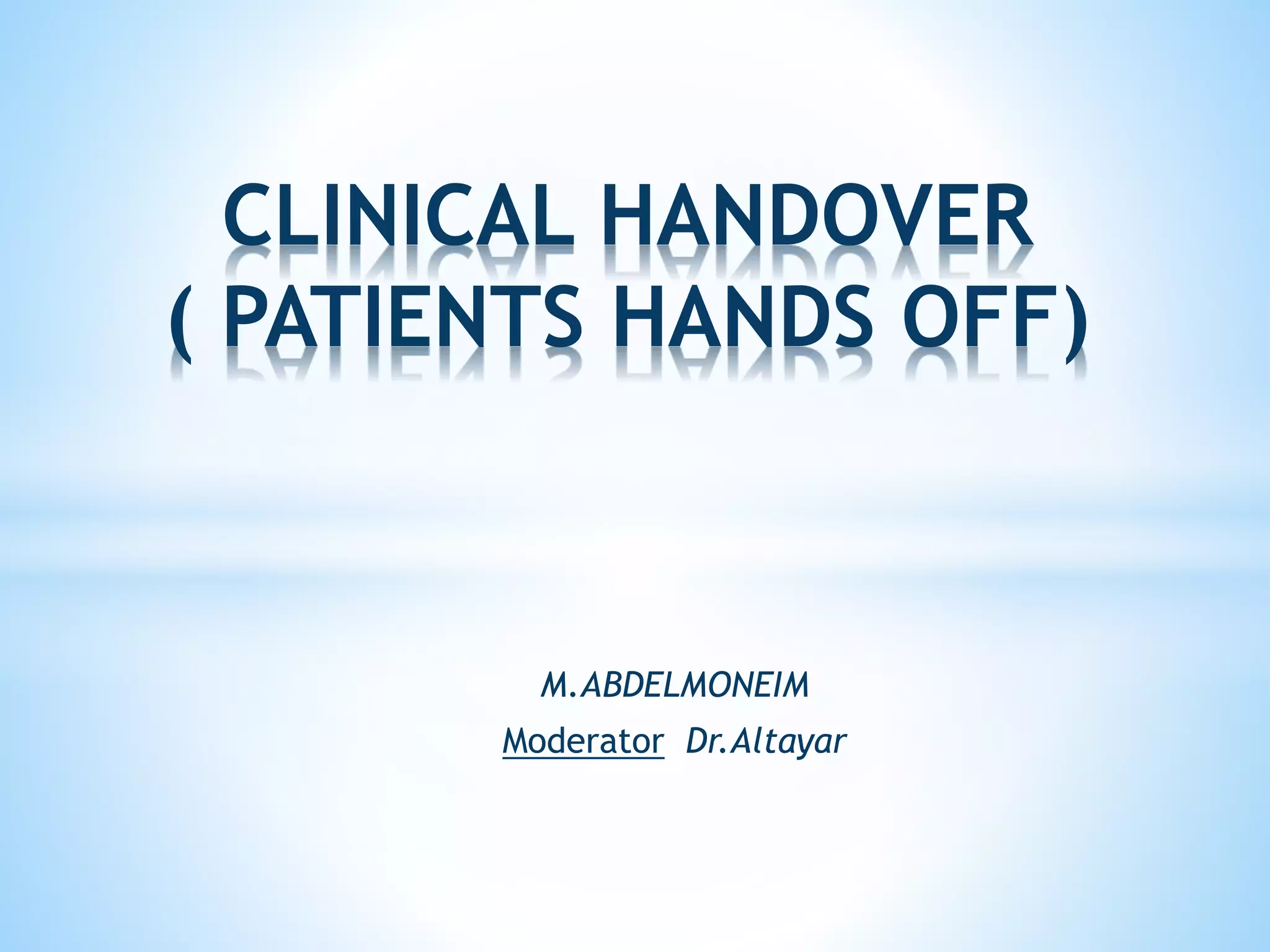 CLINICAL HANDOVER
( PATIENTS HANDS OFF)

M.ABDELMONEIM
Moderator Dr.Altayar